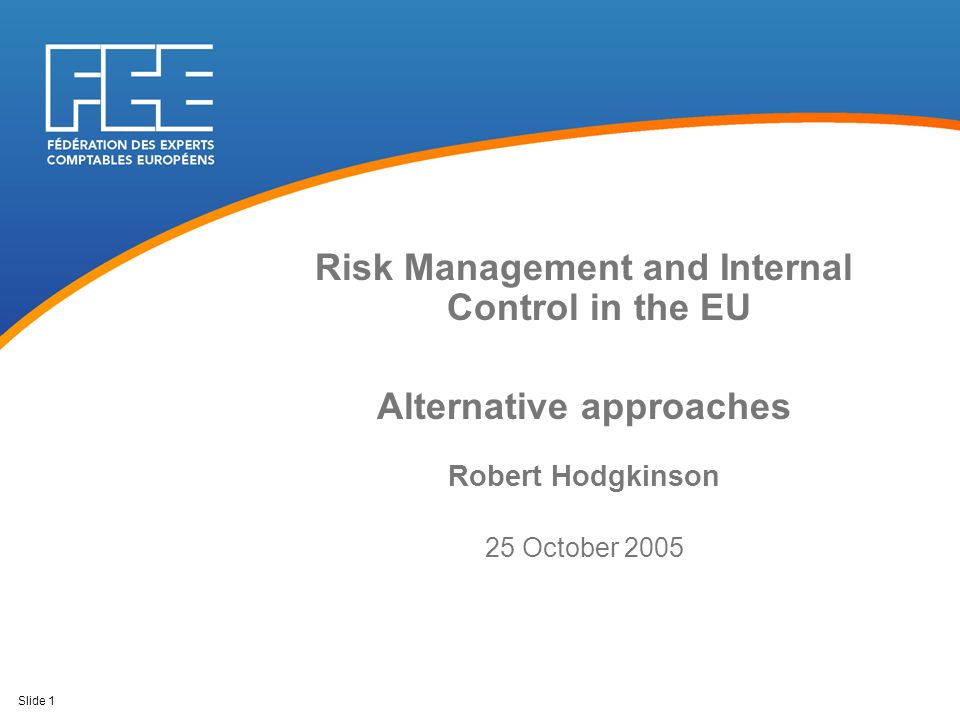 FEE

FÉDÉRATION DES EXPERTS COMPTABLES EUROPÉENS

Risk Management and Internal Control in the EU

Alternative approaches

Robert Hodgkinson

25 October 2005

Slide 1